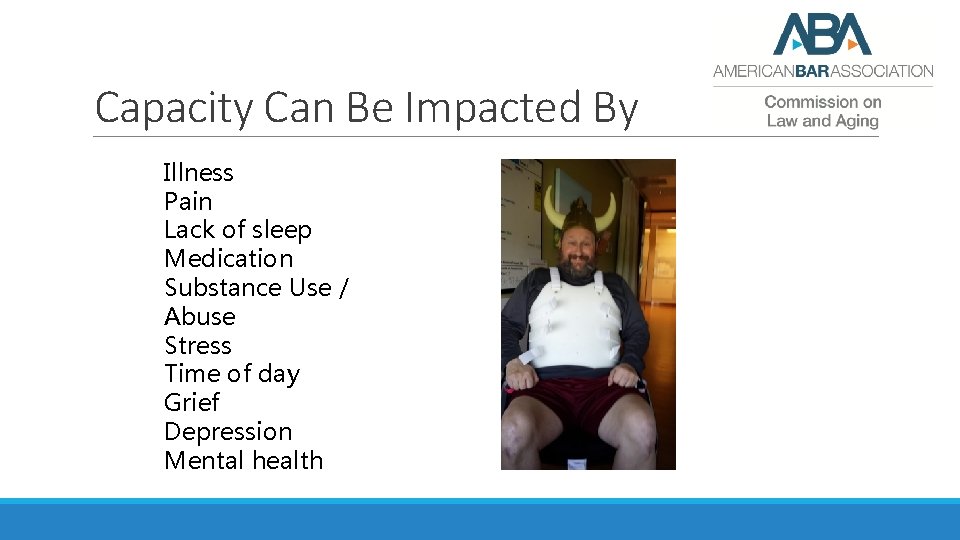 ABA
AMERICANBARASSOCIATION
Commission on
Law and Aging

Capacity Can Be Impacted By

Illness
Pain
Lack of sleep
Medication
Substance Use / Abuse
Stress
Time of day
Grief
Depression
Mental health